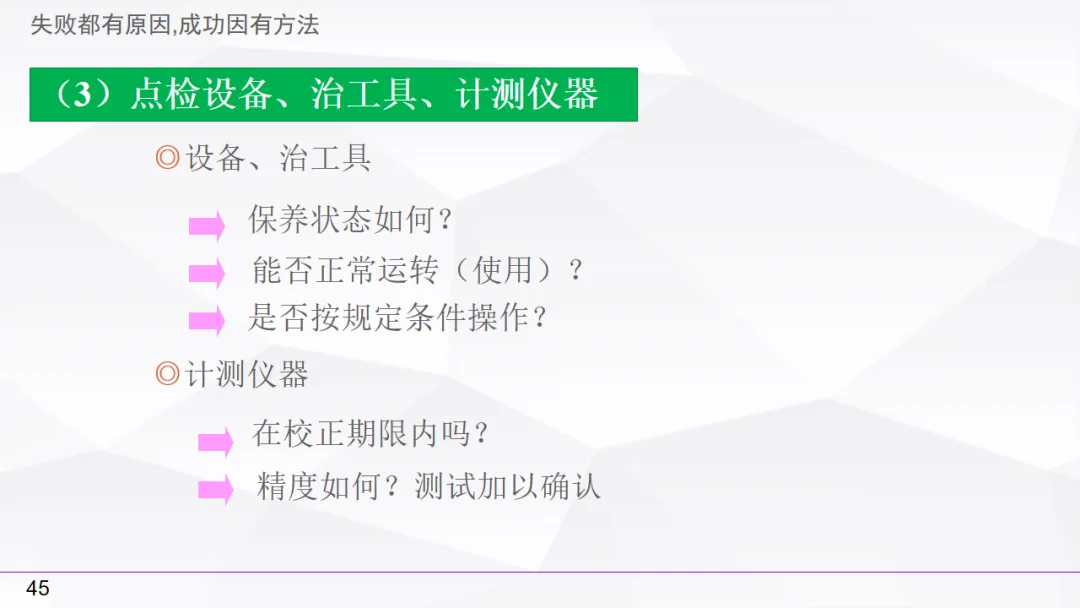 失败都有原因,成功因有方法

（3）点检设备、治工具、计测仪器

◎设备、治工具

保养状态如何？

能否正常运转（使用）？

是否按规定条件操作？

◎计测仪器

在校正期限内吗？

精度如何？测试加以确认

45